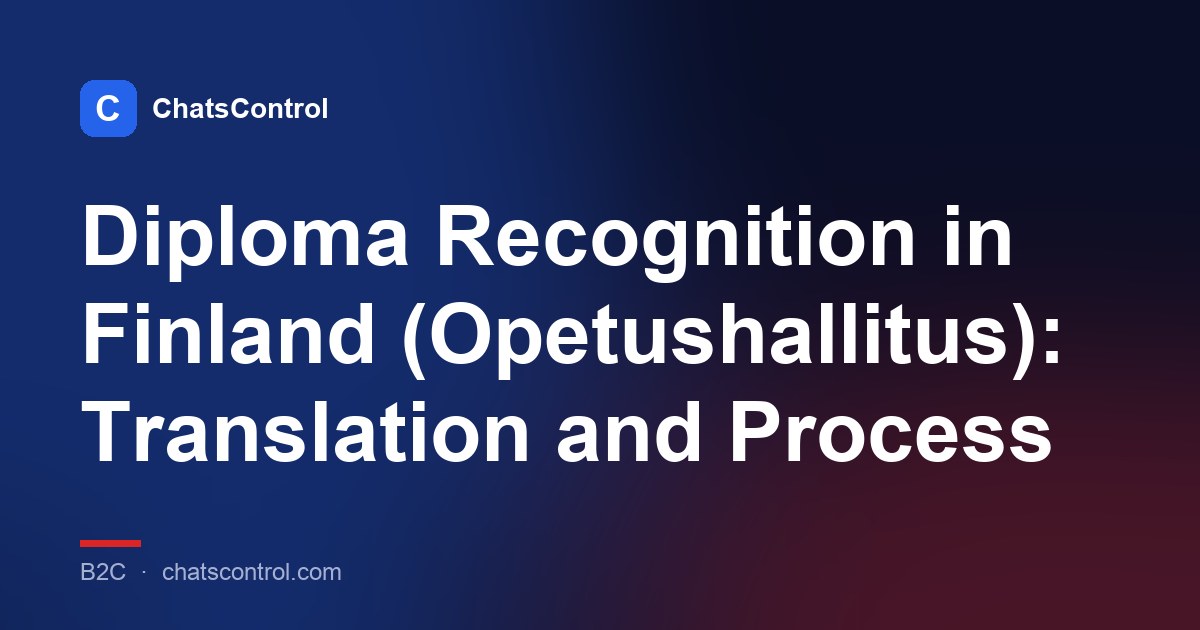 C ChatsControl

Diploma Recognition in Finland (Opetushallitus): Translation and Process

B2C · chatscontrol.com